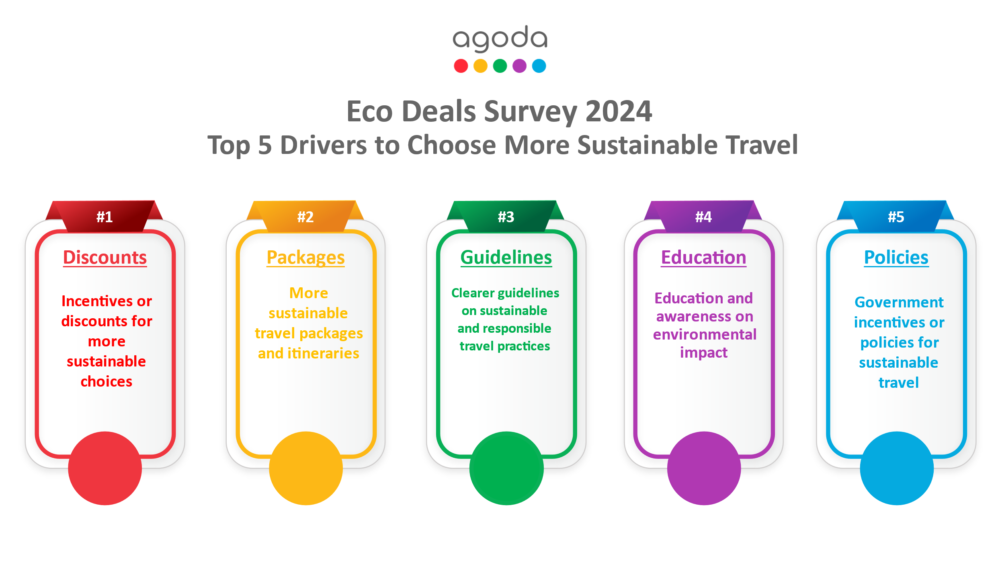 agoda

Eco Deals Survey 2024
Top 5 Drivers to Choose More Sustainable Travel

#1
Discounts
Incentives or discounts for more sustainable choices

#2
Packages
More sustainable travel packages and itineraries

#3
Guidelines
Clearer guidelines on sustainable and responsible travel practices

#4
Education
Education and awareness on environmental impact

#5
Policies
Government incentives or policies for sustainable travel